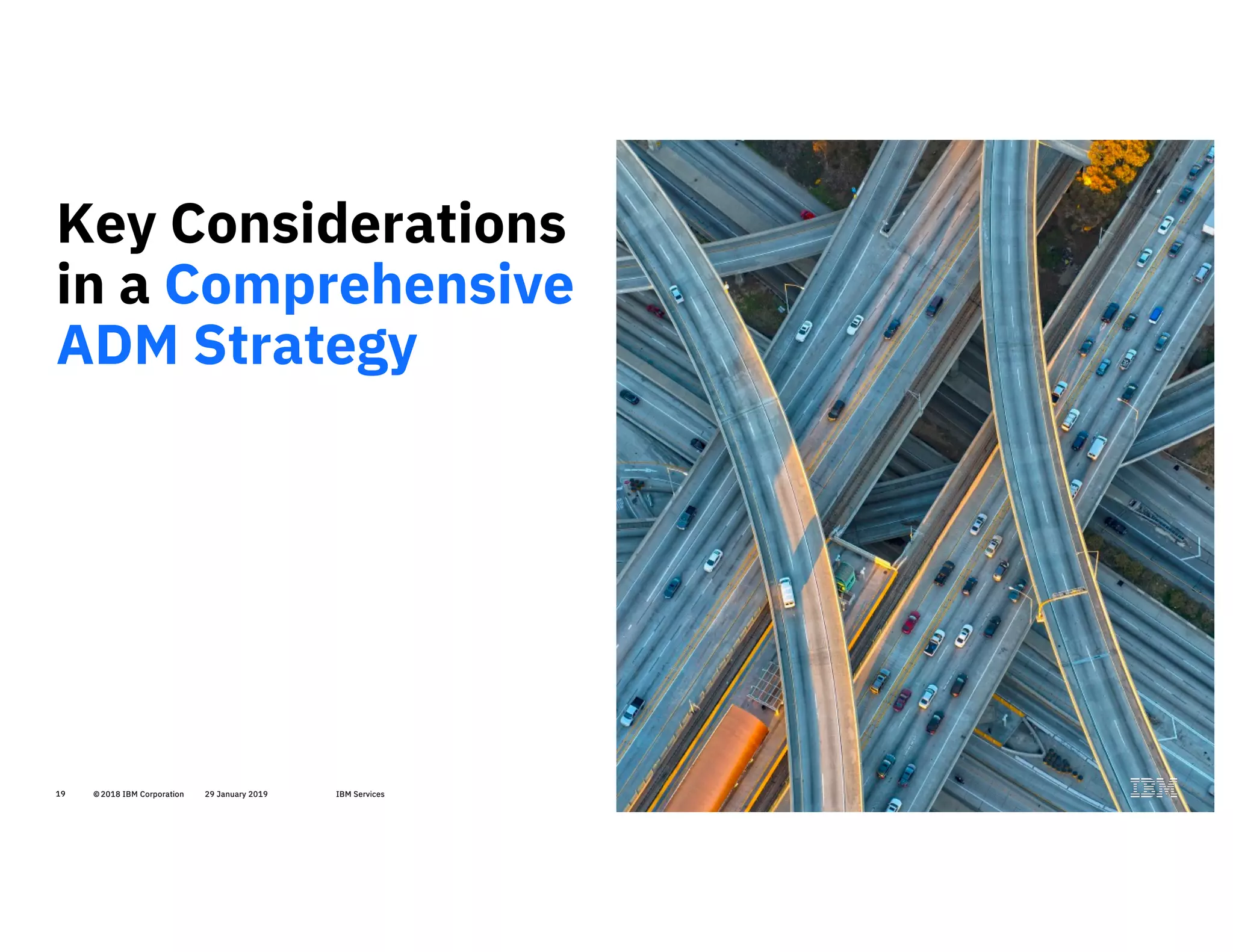 Key Considerations in a Comprehensive ADM Strategy

19 ©2018 IBM Corporation 29 January 2019 IBM Services

IBM